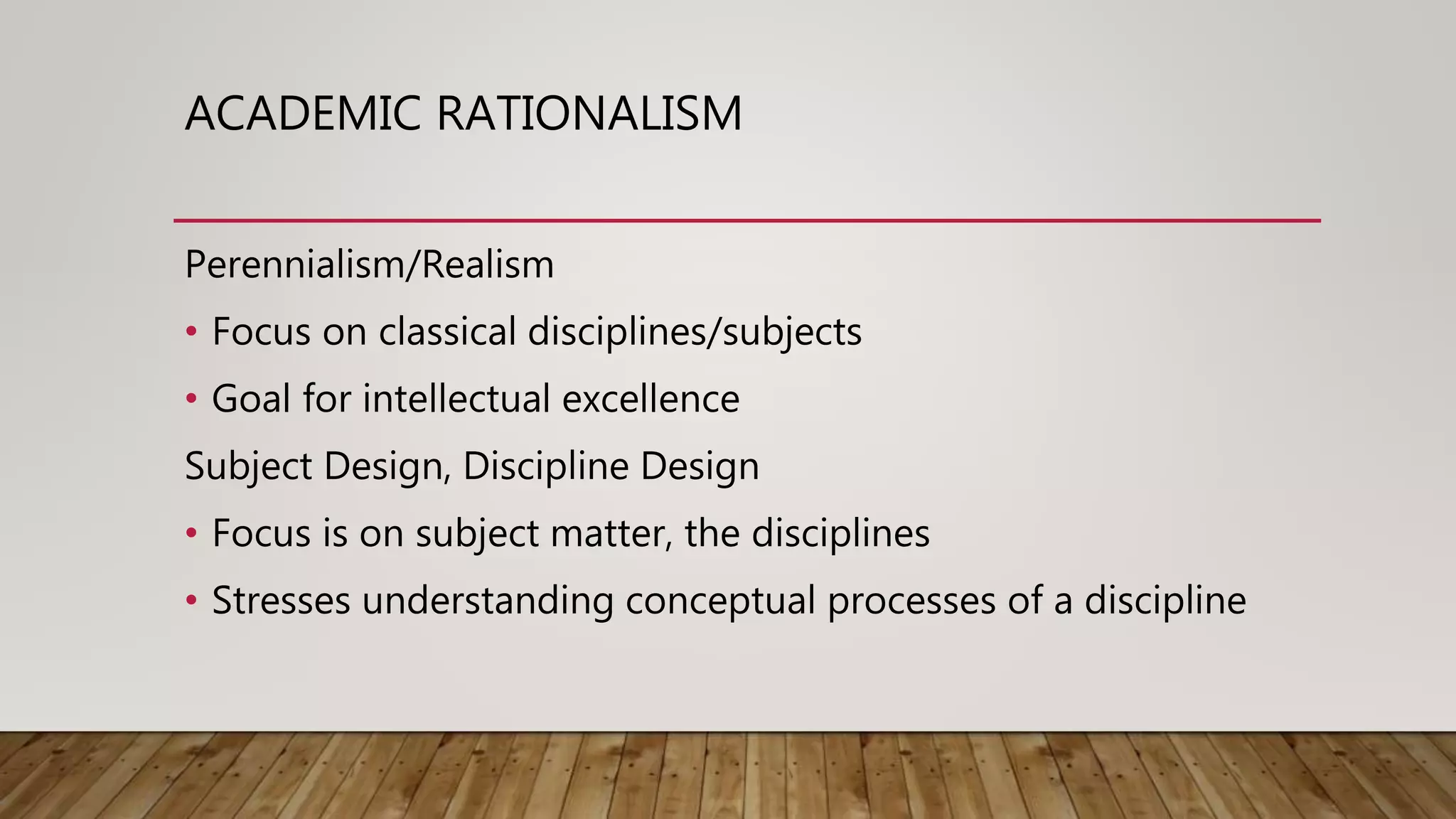 ACADEMIC RATIONALISM

Perennialism/Realism

• Focus on classical disciplines/subjects

• Goal for intellectual excellence

Subject Design, Discipline Design

• Focus is on subject matter, the disciplines

• Stresses understanding conceptual processes of a discipline